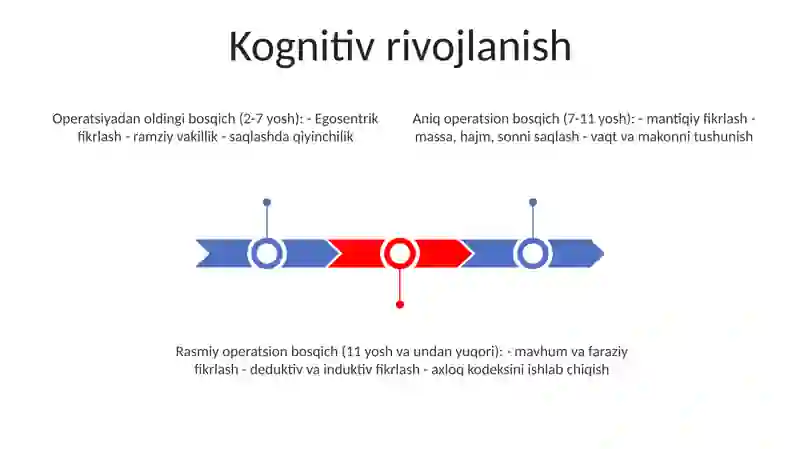 Kognitiv rivojlanish

Operatsiyadan oldingi bosqich (2-7 yosh): - Egosentrik fikrlash - ramziy vakillik - saqlashda qiyinchilik

Aniq operatsion bosqich (7-11 yosh): - mantiqiy fikrlash - massa, hajm, sonni saqlash - vaqt va makonni tushunish

Rasmiy operatsion bosqich (11 yosh va undan yuqori): - mavhum va faraziy fikrlash - deduktiv va induktiv fikrlash - axloq kodeksini ishlab chiqish